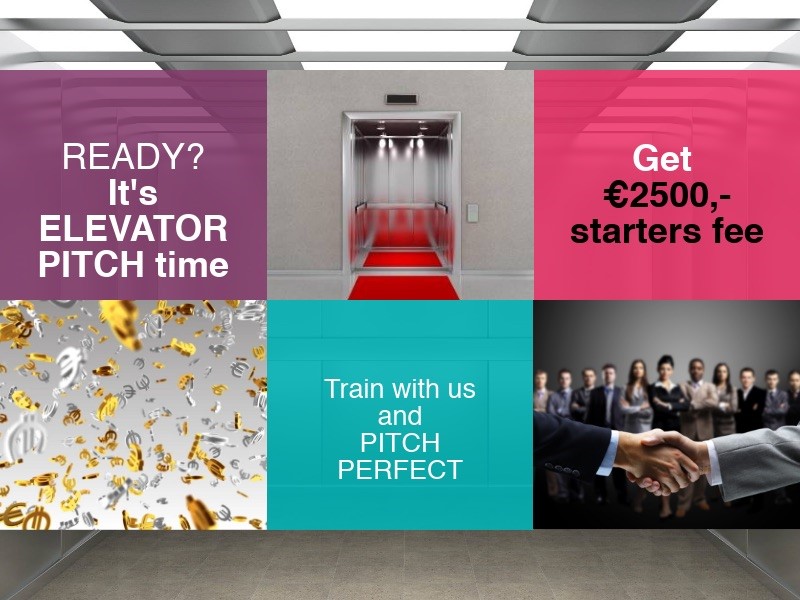 READY?
It's
ELEVATOR
PITCH time

Get
€2500,-
starters fee

Train with us
and
PITCH
PERFECT